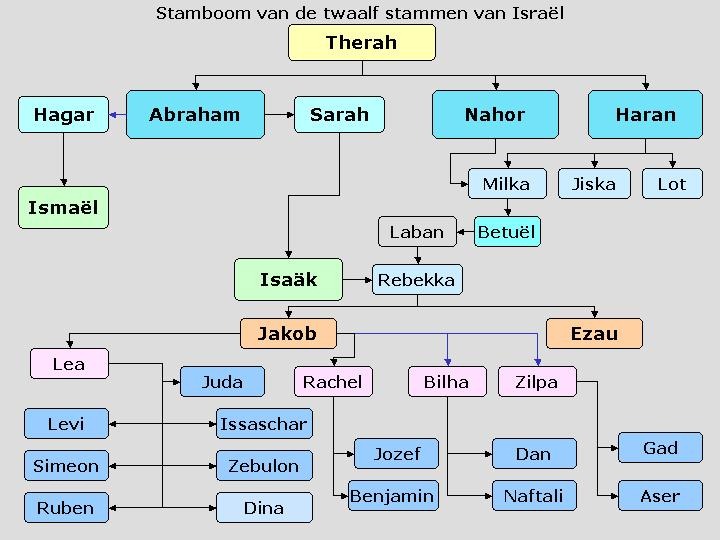 Stamboom van de twaalf stammen van Israël

Therah

Hagar
Abraham
Sarah
Nahor
Haran

Ismaël

Milka
Jiska
Lot

Laban
Betuël

Isaäk
Rebekka

Jakob
Ezau

Lea
Juda
Rachel
Bilha
Zilpa

Levi
Issaschar
Simeon
Zebulon
Ruben
Dina

Jozef
Benjamin

Dan
Naftali

Gad
Aser